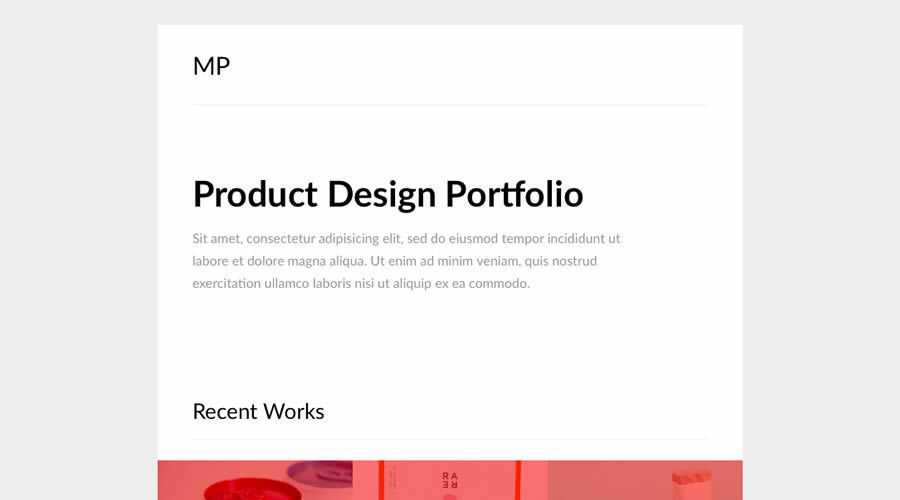 MP

Product Design Portfolio

Sit amet, consectetur adipisicing elit, sed do eiusmod tempor incididunt ut labore et dolore magna aliqua. Ut enim ad minim veniam, quis nostrud exercitation ullamco laboris nisi ut aliquip ex ea commodo.

Recent Works

RA
RE